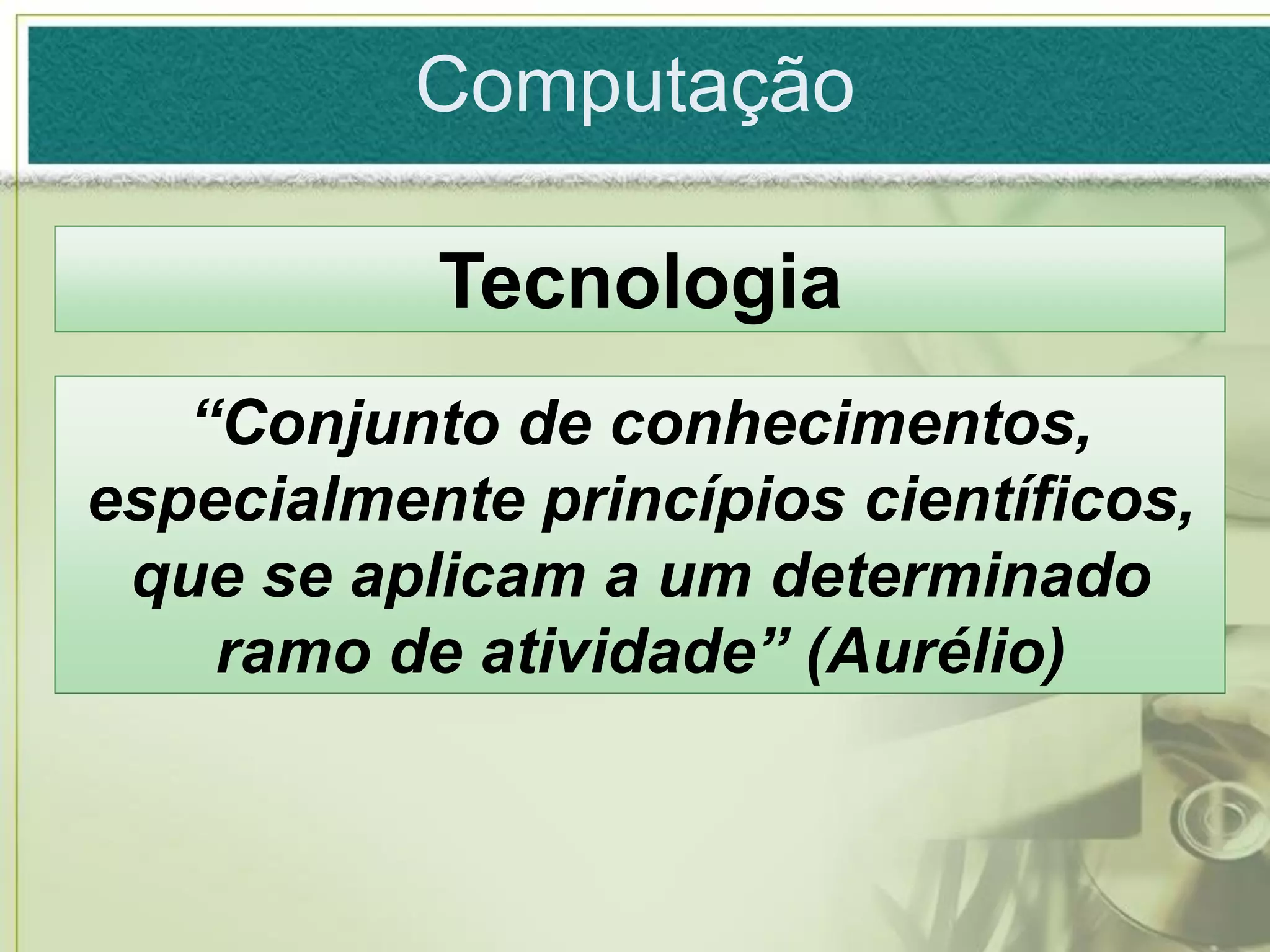 Computação

Tecnologia

“Conjunto de conhecimentos, especialmente princípios científicos, que se aplicam a um determinado ramo de atividade” (Aurélio)